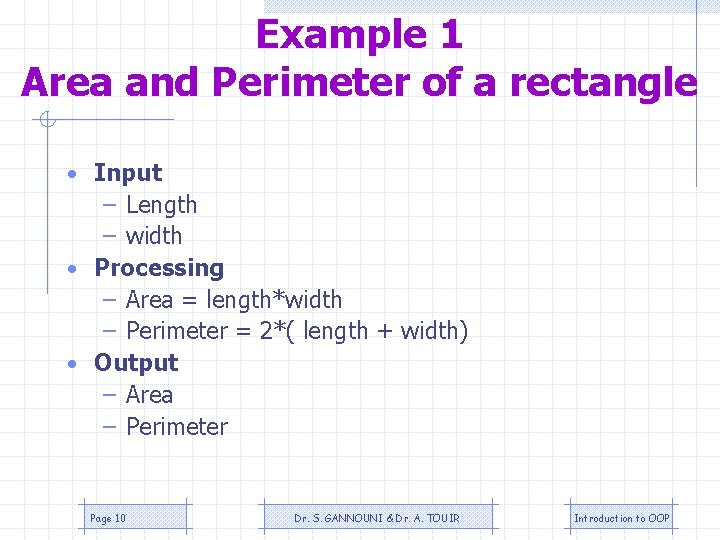 Example 1
Area and Perimeter of a rectangle

• Input
– Length
– width
• Processing
– Area = length*width
– Perimeter = 2*( length + width)
• Output
– Area
– Perimeter

Page 10

Dr. S. GANNOUNI & Dr. A. TOUIR

Introduction to OOP